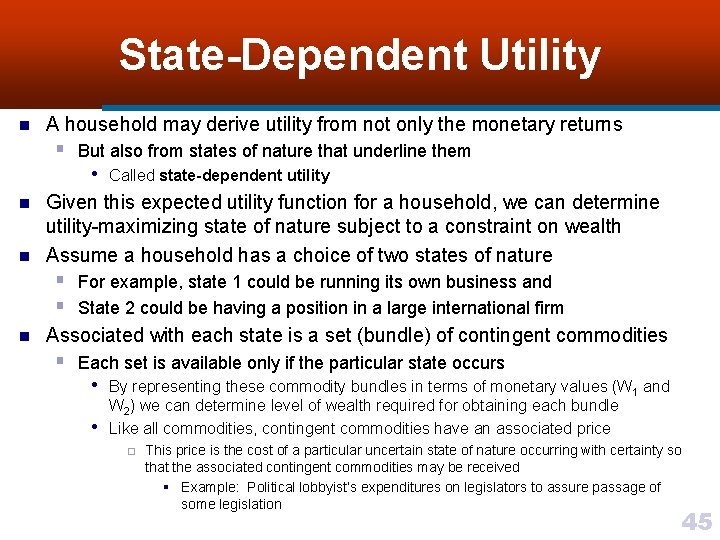 State-Dependent Utility

A household may derive utility from not only the monetary returns

But also from states of nature that underline them

Called state-dependent utility

Given this expected utility function for a household, we can determine utility-maximizing state of nature subject to a constraint on wealth

Assume a household has a choice of two states of nature

For example, state 1 could be running its own business and

State 2 could be having a position in a large international firm

Associated with each state is a set (bundle) of contingent commodities

Each set is available only if the particular state occurs

By representing these commodity bundles in terms of monetary values ($W_1$ and $W_2$) we can determine level of wealth required for obtaining each bundle

Like all commodities, contingent commodities have an associated price

This price is the cost of a particular uncertain state of nature occurring with certainty so that the associated contingent commodities may be received

Example: Political lobbyist's expenditures on legislators to assure passage of some legislation

45